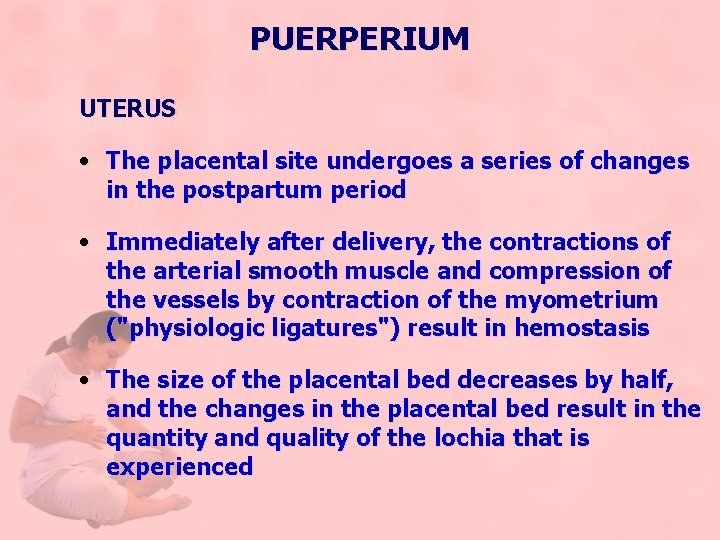 PUERPERIUM

UTERUS

• The placental site undergoes a series of changes in the postpartum period

• Immediately after delivery, the contractions of the arterial smooth muscle and compression of the vessels by contraction of the myometrium ("physiologic ligatures") result in hemostasis

• The size of the placental bed decreases by half, and the changes in the placental bed result in the quantity and quality of the lochia that is experienced